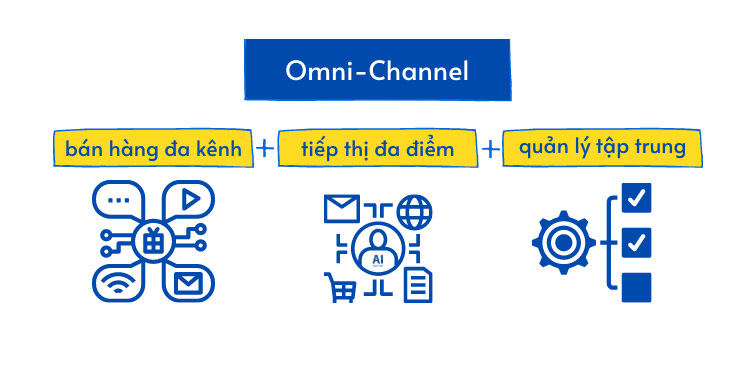 Omni-Channel

bán hàng đa kênh + tiếp thị đa điểm + quản lý tập trung

AI